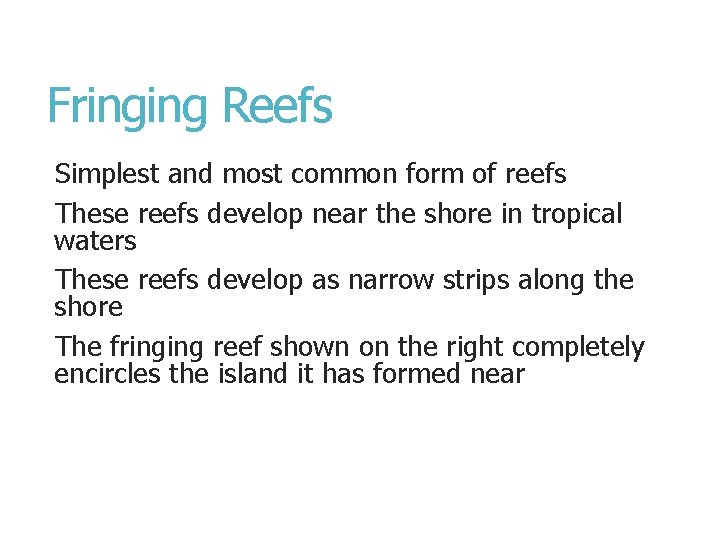 Fringing Reefs

Simplest and most common form of reefs

These reefs develop near the shore in tropical waters

These reefs develop as narrow strips along the shore

The fringing reef shown on the right completely encircles the island it has formed near